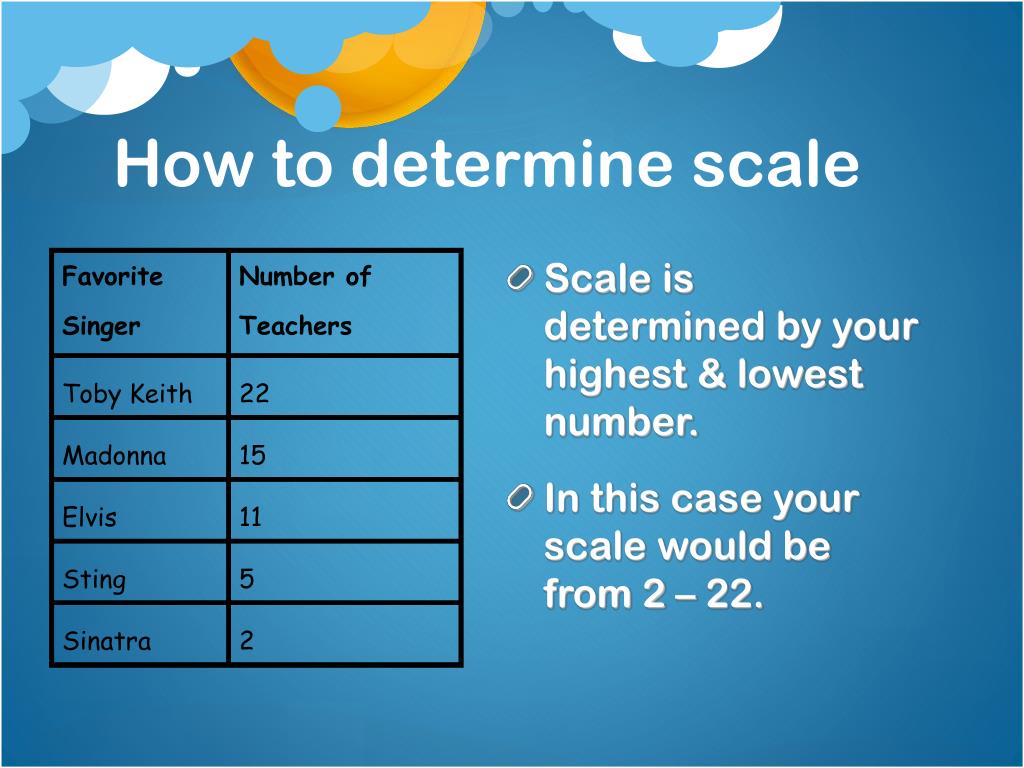 How to determine scale

| Favorite Singer | Number of Teachers |
|---|---|
| Toby Keith | 22 |
| Madonna | 15 |
| Elvis | 11 |
| Sting | 5 |
| Sinatra | 2 |

Scale is determined by your highest & lowest number.

In this case your scale would be from 2 – 22.